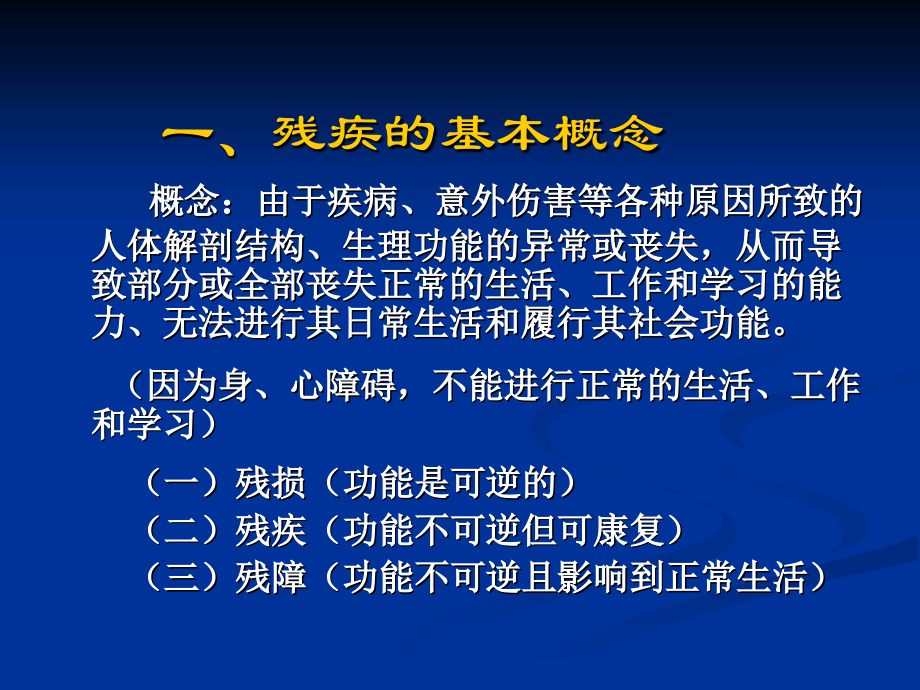 一、残疾的基本概念

概念：由于疾病、意外伤害等各种原因所致的人体解剖结构、生理功能的异常或丧失，从而导致部分或全部丧失正常的生活、工作和学习的能力、无法进行其日常生活和履行其社会功能。

（因为身、心障碍，不能进行正常的生活、工作和学习）

（一）残损（功能是可逆的）
（二）残疾（功能不可逆但可康复）
（三）残障（功能不可逆且影响到正常生活）